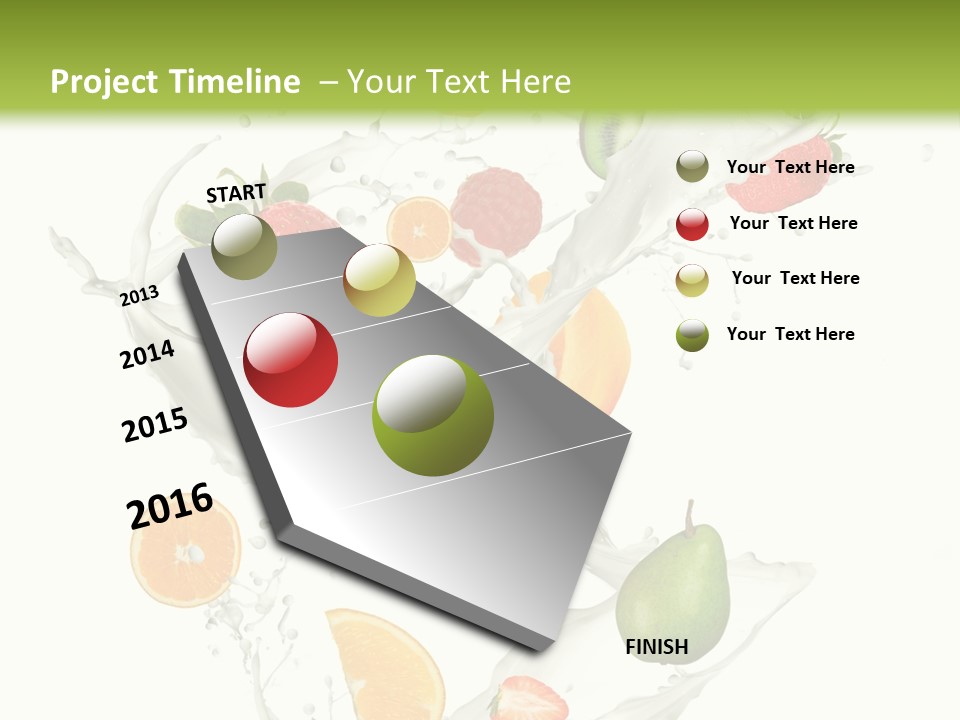 Project Timeline – Your Text Here

START

2013

2014

2015

2016

FINISH

Your Text Here

Your Text Here

Your Text Here

Your Text Here